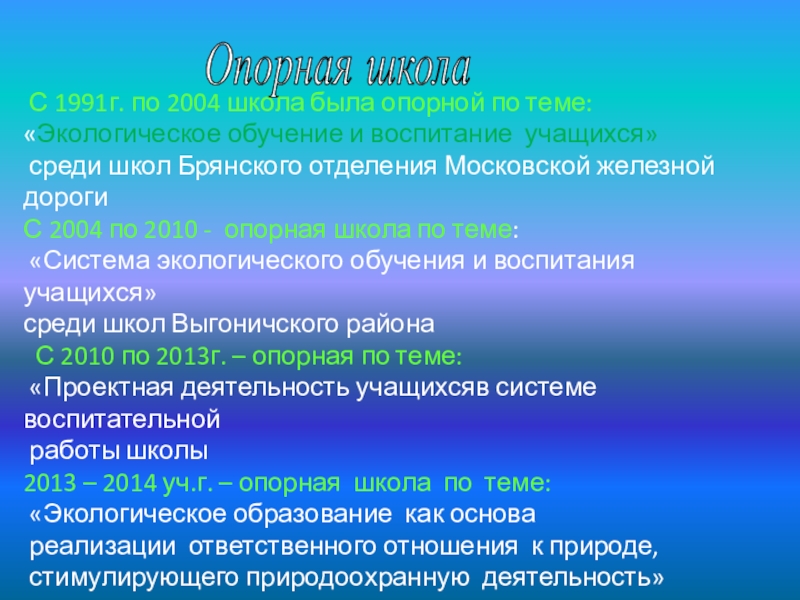 Опорная школа

С 1991г. по 2004 школа была опорной по теме: «Экологическое обучение и воспитание учащихся» среди школ Брянского отделения Московской железной дороги

С 2004 по 2010 - опорная школа по теме: «Система экологического обучения и воспитания учащихся» среди школ Выгоничского района

С 2010 по 2013г. – опорная по теме: «Проектная деятельность учащихсяв системе воспитательной работы школы

2013 – 2014 уч.г. – опорная школа по теме: «Экологическое образование как основа реализации ответственного отношения к природе, стимулирующего природоохранную деятельность»